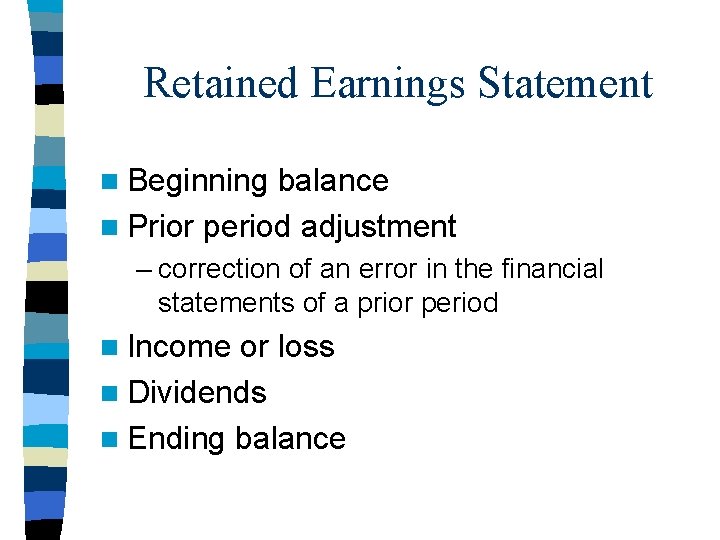 Retained Earnings Statement

Beginning balance

Prior period adjustment

– correction of an error in the financial statements of a prior period

Income or loss

Dividends

Ending balance